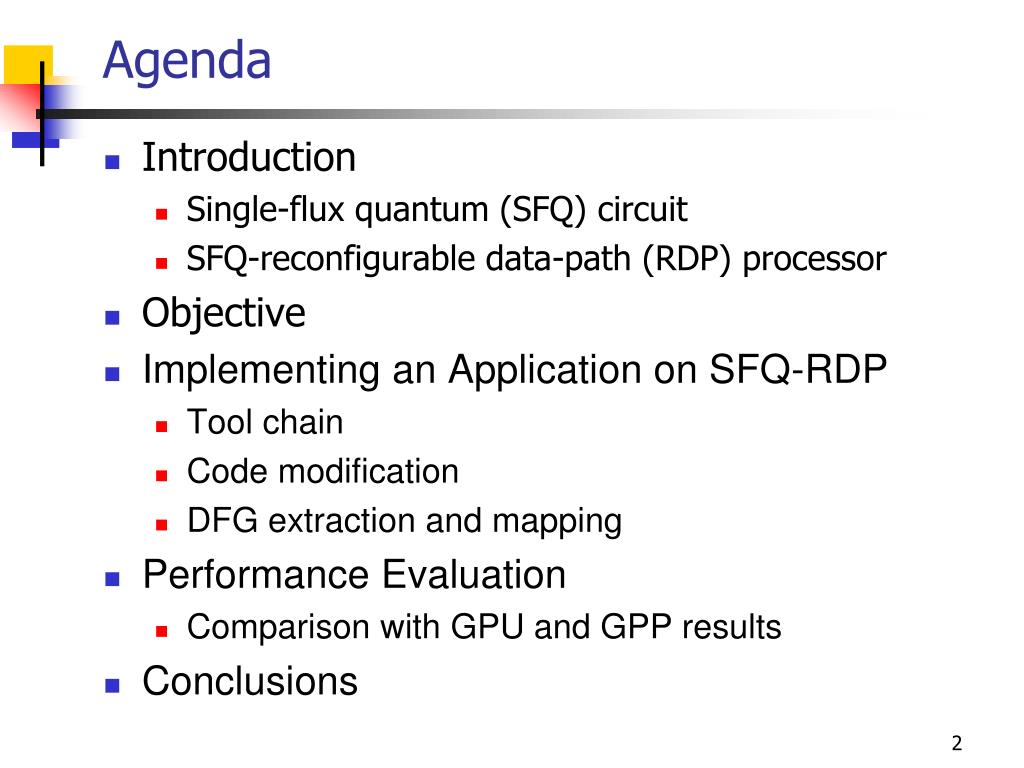 Agenda

- Introduction
  - Single-flux quantum (SFQ) circuit
  - SFQ-reconfigurable data-path (RDP) processor
- Objective
- Implementing an Application on SFQ-RDP
  - Tool chain
  - Code modification
  - DFG extraction and mapping
- Performance Evaluation
  - Comparison with GPU and GPP results
- Conclusions

2